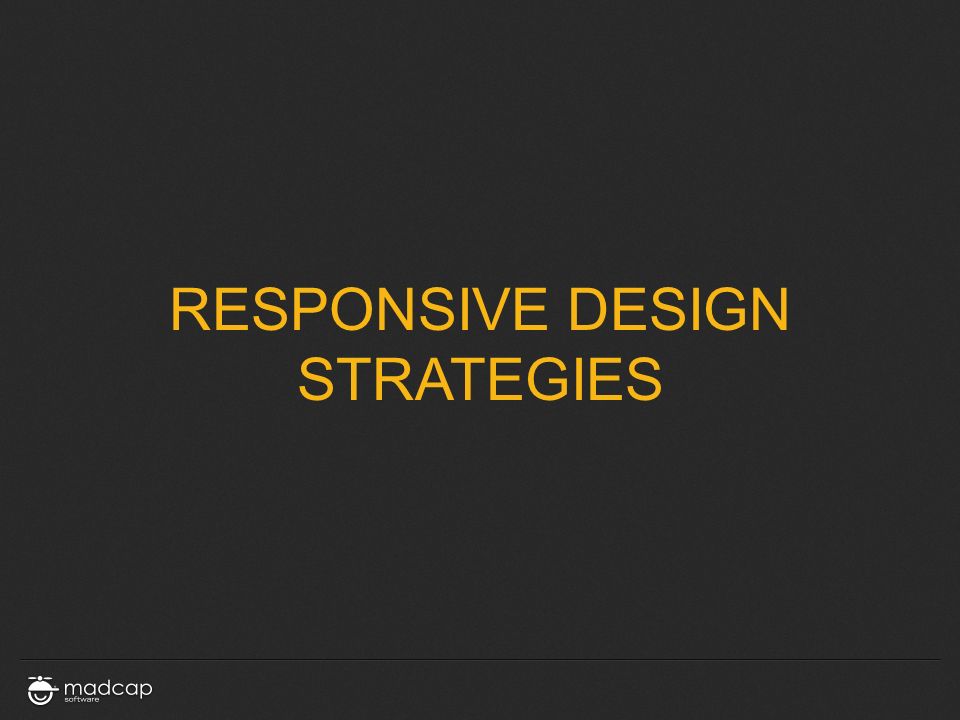 RESPONSIVE DESIGN STRATEGIES

madcap
software